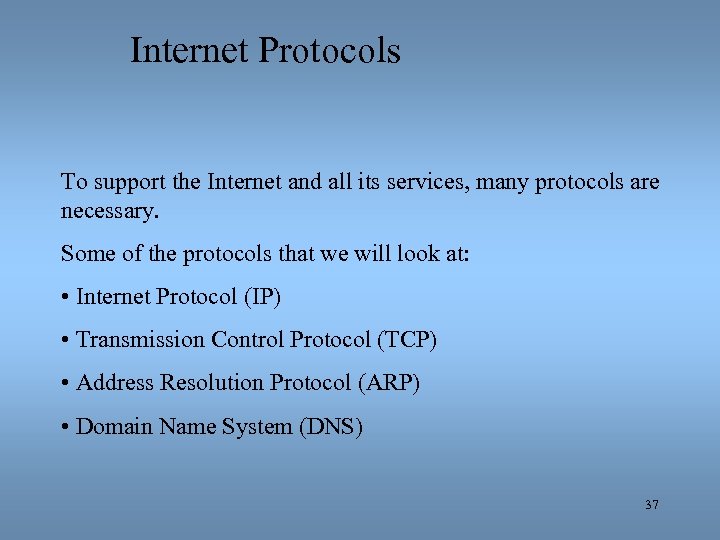 Internet Protocols

To support the Internet and all its services, many protocols are necessary.

Some of the protocols that we will look at:

• Internet Protocol (IP)

• Transmission Control Protocol (TCP)

• Address Resolution Protocol (ARP)

• Domain Name System (DNS)

37